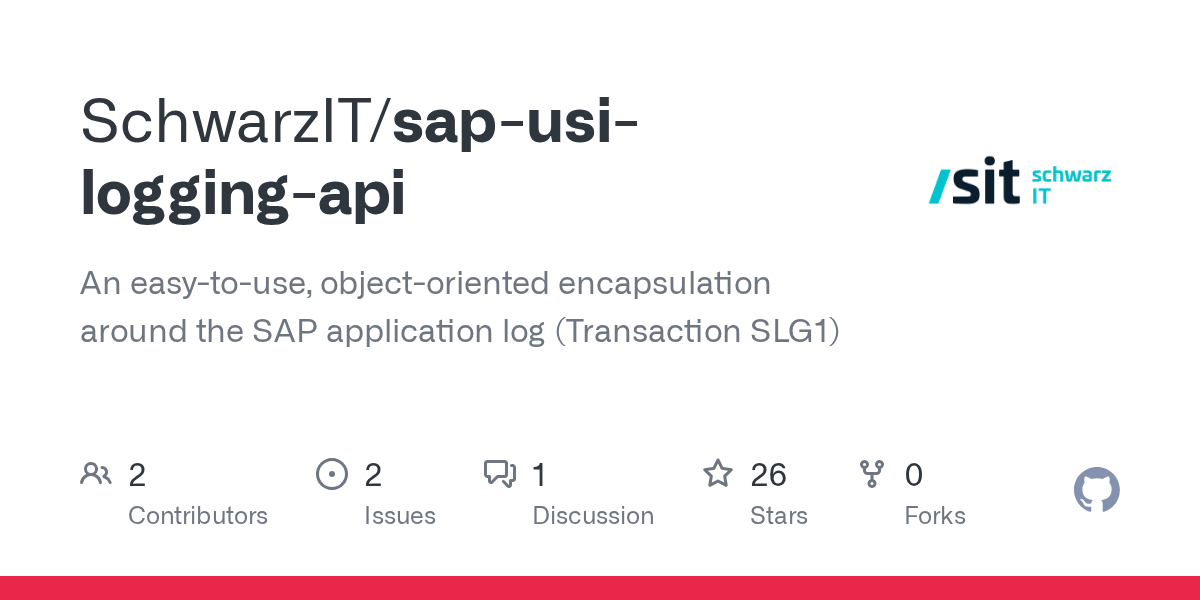 SchwarzIT/sap-usi-logging-api

/sit schwarz IT

An easy-to-use, object-oriented encapsulation around the SAP application log (Transaction SLG1)

2 Contributors

2 Issues

1 Discussion

26 Stars

0 Forks